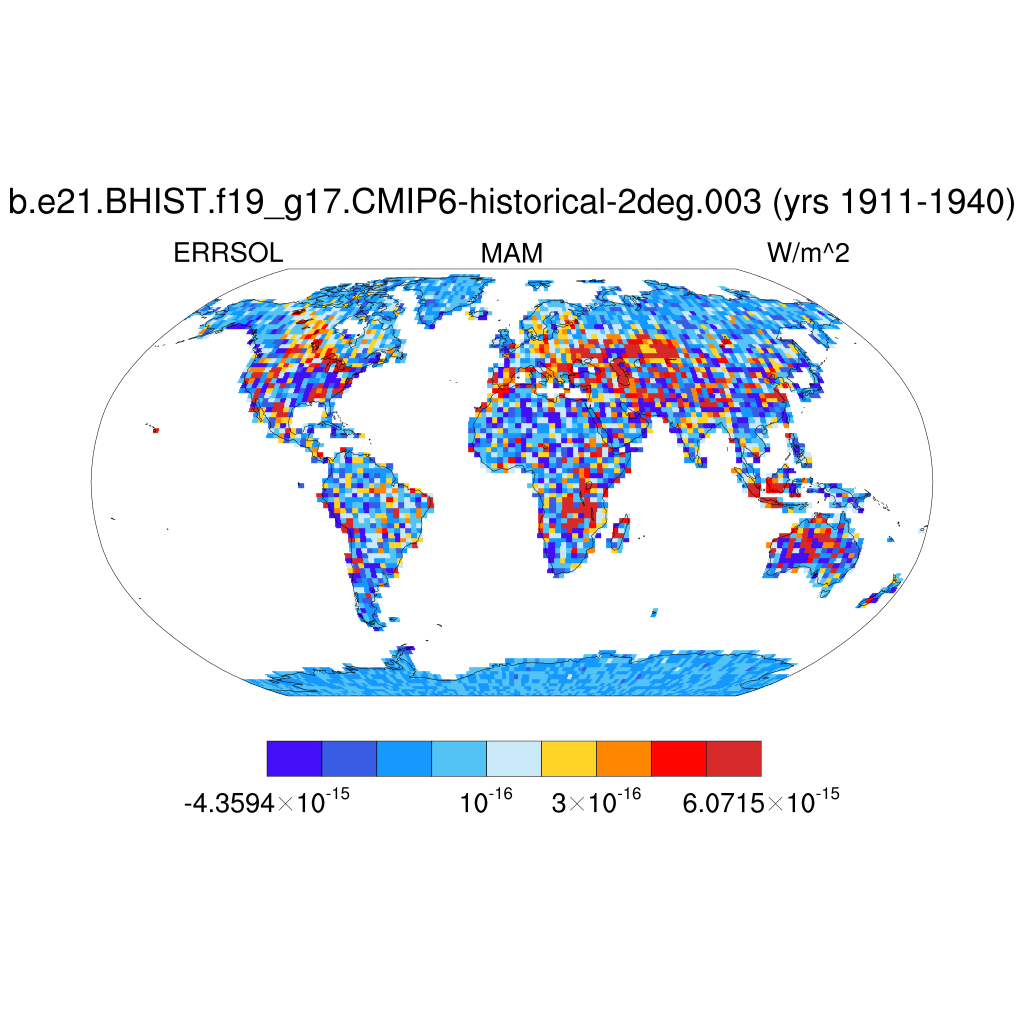 b.e21.BHIST.f19_g17.CMIP6-historical-2deg.003 (yrs 1911-1940)

ERRSOL

MAM

W/m^2

$-4.3594\times10^{-15}$ $10^{-16}$ $3\times10^{-16}$ $6.0715\times10^{-15}$